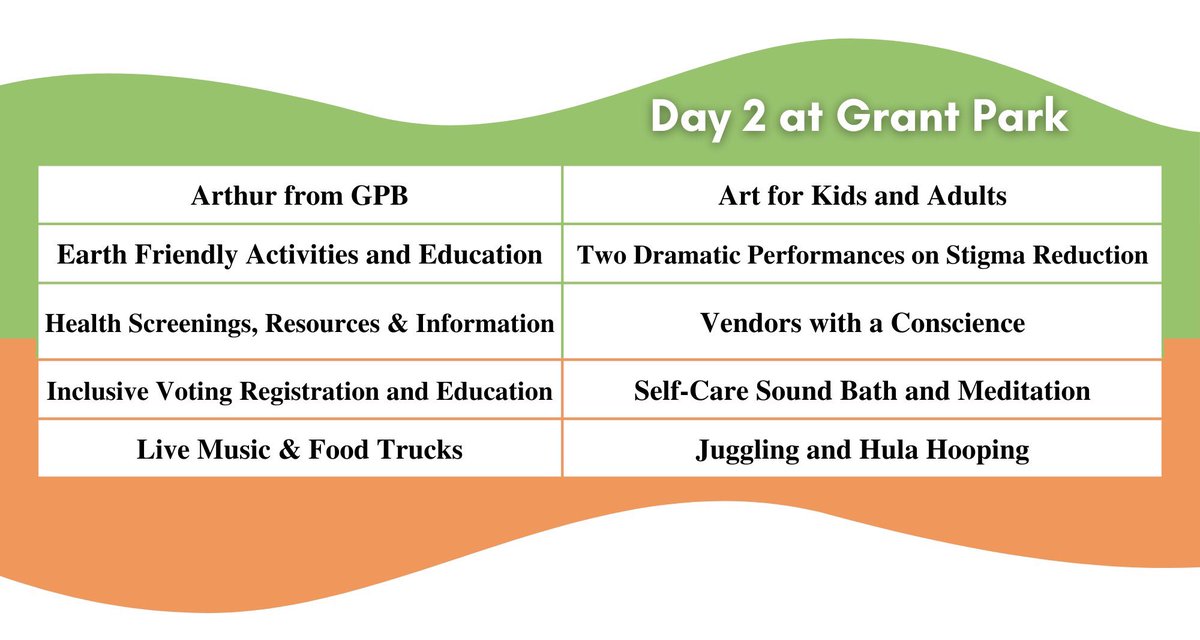 Day 2 at Grant Park

| Arthur from GPB | Art for Kids and Adults |
|---|---|
| Earth Friendly Activities and Education | Two Dramatic Performances on Stigma Reduction |
| Health Screenings, Resources & Information | Vendors with a Conscience |
| Inclusive Voting Registration and Education | Self-Care Sound Bath and Meditation |
| Live Music & Food Trucks | Juggling and Hula Hooping |